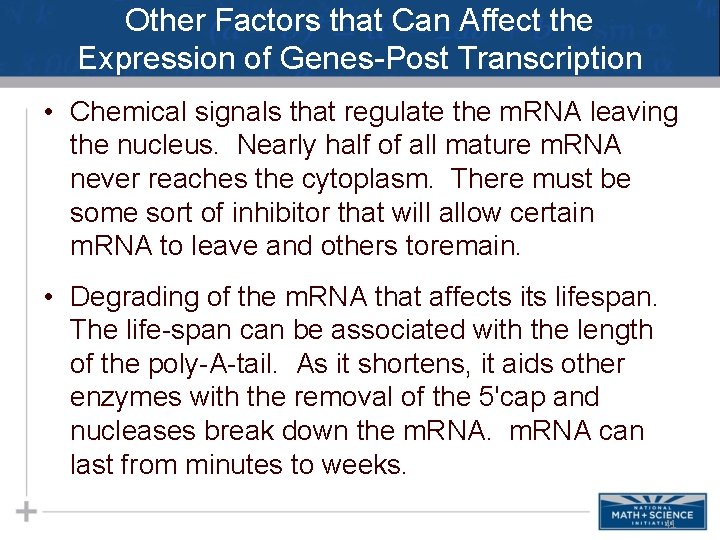 Other Factors that Can Affect the Expression of Genes-Post Transcription

• Chemical signals that regulate the mRNA leaving the nucleus. Nearly half of all mature mRNA never reaches the cytoplasm. There must be some sort of inhibitor that will allow certain mRNA to leave and others toremain.

• Degrading of the mRNA that affects its lifespan. The life-span can be associated with the length of the poly-A-tail. As it shortens, it aids other enzymes with the removal of the 5'cap and nucleases break down the mRNA. mRNA can last from minutes to weeks.

NATIONAL MATH + SCIENCE INITIATIVE